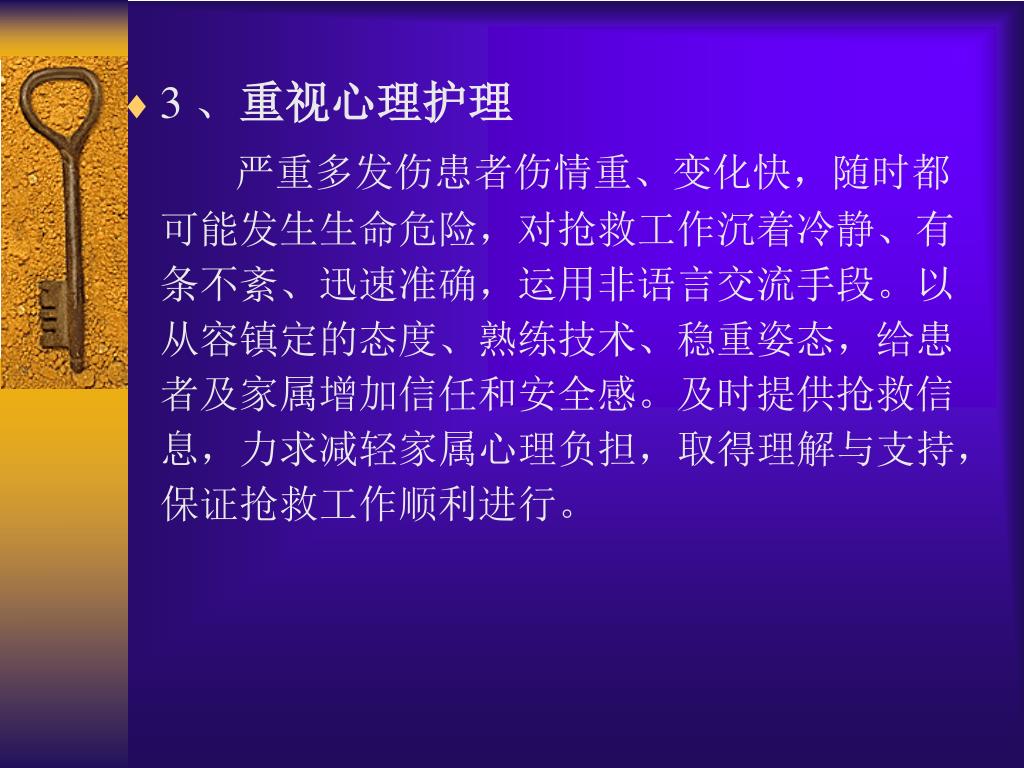 3 、重视心理护理

严重多发伤患者伤情重、变化快，随时都可能发生生命危险，对抢救工作沉着冷静、有条不紊、迅速准确，运用非语言交流手段。以从容镇定的态度、熟练技术、稳重姿态，给患者及家属增加信任和安全感。及时提供抢救信息，力求减轻家属心理负担，取得理解与支持，保证抢救工作顺利进行。